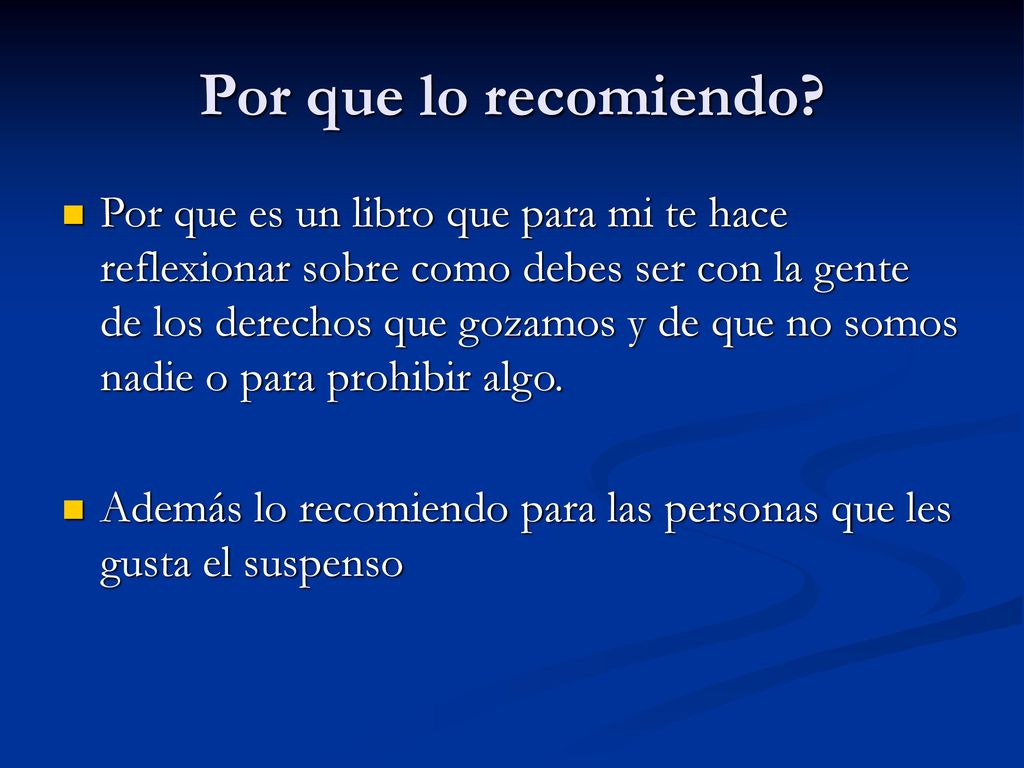 Por que lo recomiendo?

Por que es un libro que para mi te hace reflexionar sobre como debes ser con la gente de los derechos que gozamos y de que no somos nadie o para prohibir algo.

Además lo recomiendo para las personas que les gusta el suspenso